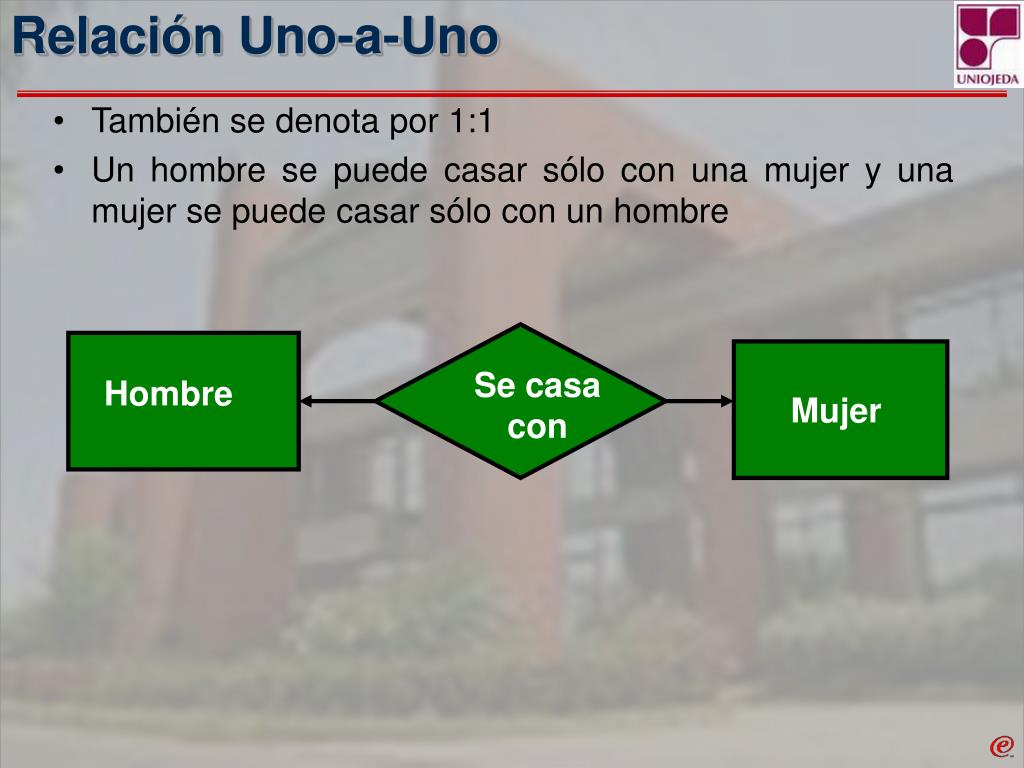 Relación Uno-a-Uno

UNIOJEDA

• También se denota por 1:1
• Un hombre se puede casar sólo con una mujer y una mujer se puede casar sólo con un hombre

Hombre

Se casa con

Mujer